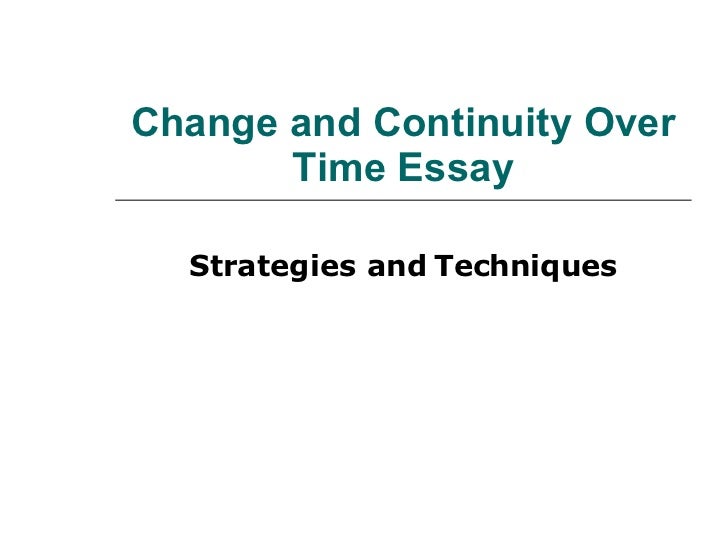 Change and Continuity Over Time Essay

Strategies and Techniques